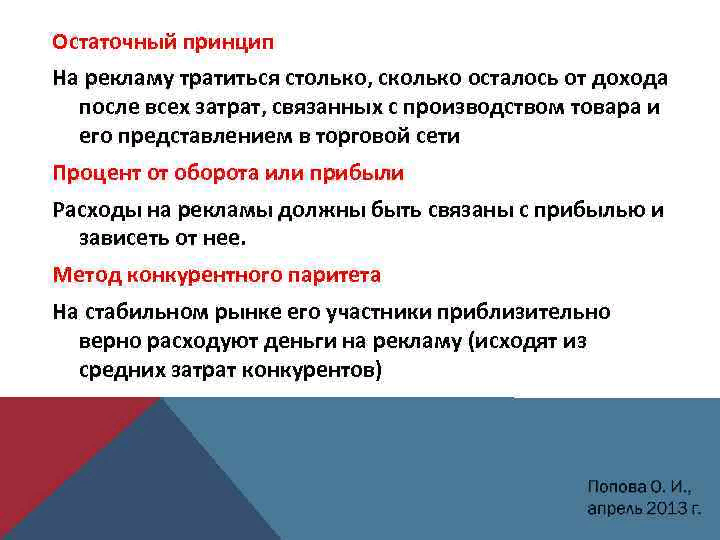 Остаточный принцип

На рекламу тратиться столько, сколько осталось от дохода после всех затрат, связанных с производством товара и его представлением в торговой сети

Процент от оборота или прибыли

Расходы на рекламы должны быть связаны с прибылью и зависеть от нее.

Метод конкурентного паритета

На стабильном рынке его участники приблизительно верно расходуют деньги на рекламу (исходят из средних затрат конкурентов)

Попова О. И.,
апрель 2013 г.